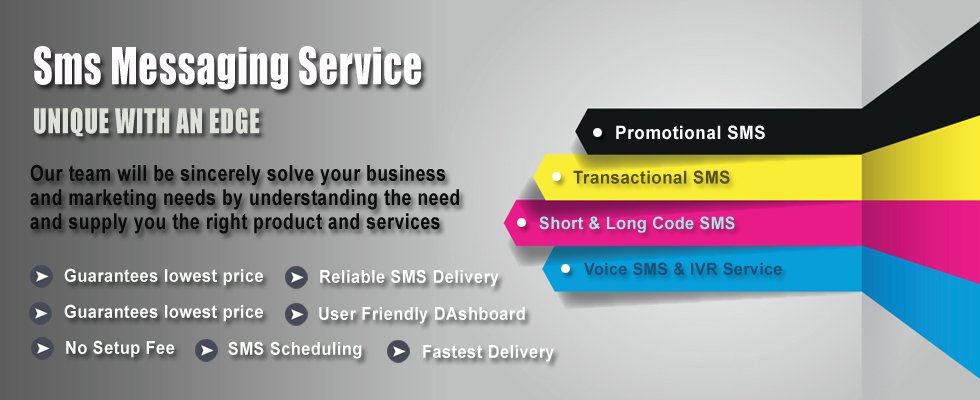 Sms Messaging Service

UNIQUE WITH AN EDGE

Our team will be sincerely solve your business and marketing needs by understanding the need and supply you the right product and services

Guarantees lowest price
Reliable SMS Delivery
Guarantees lowest price
User Friendly DAshboard
No Setup Fee
SMS Scheduling
Fastest Delivery

Promotional SMS
Transactional SMS
Short & Long Code SMS
Voice SMS & IVR Service